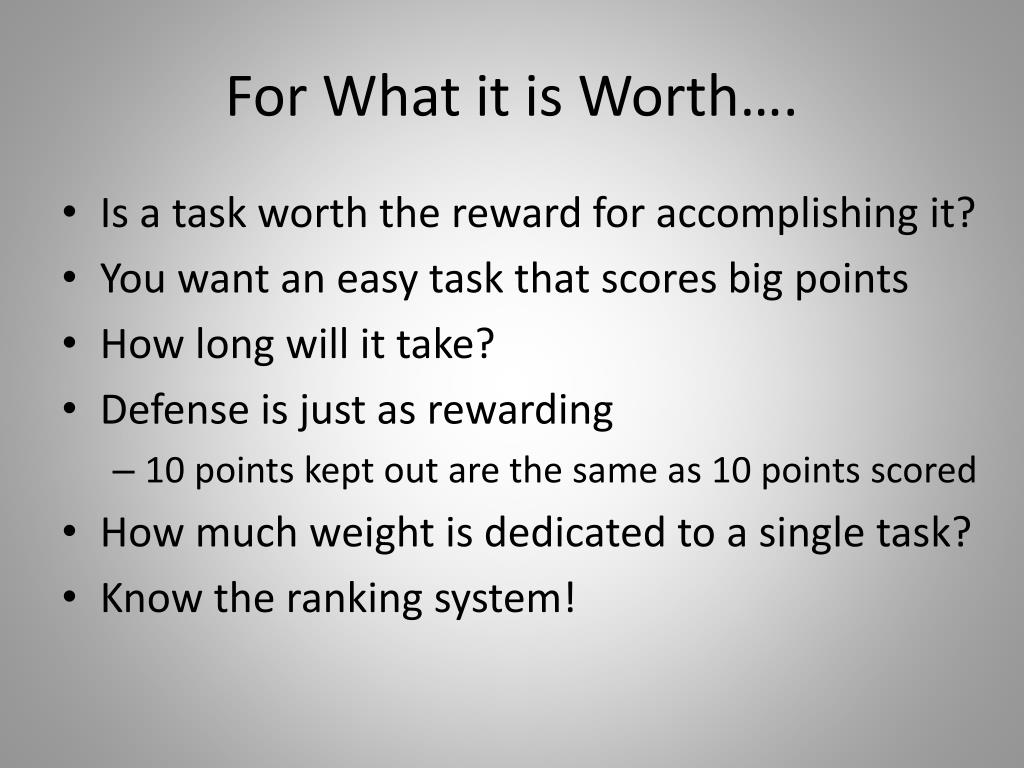 For What it is Worth….

• Is a task worth the reward for accomplishing it?
• You want an easy task that scores big points
• How long will it take?
• Defense is just as rewarding
  – 10 points kept out are the same as 10 points scored
• How much weight is dedicated to a single task?
• Know the ranking system!